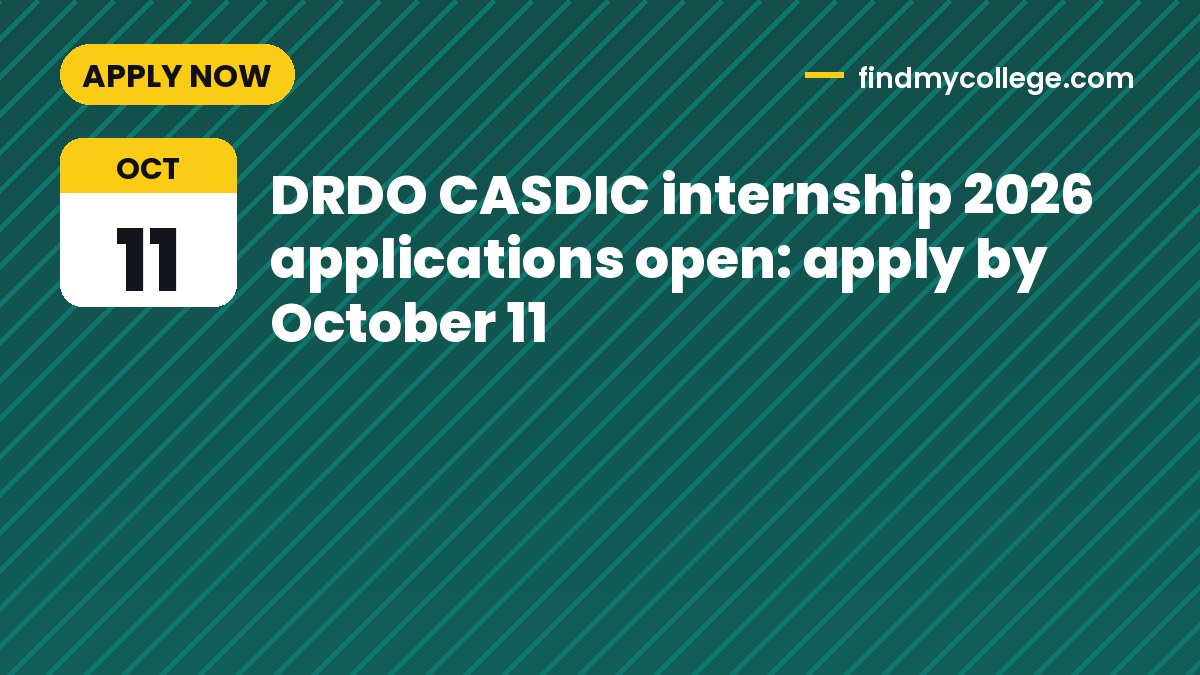 APPLY NOW

findmycollege.com

OCT
11

DRDO CASDIC internship 2026 applications open: apply by October 11